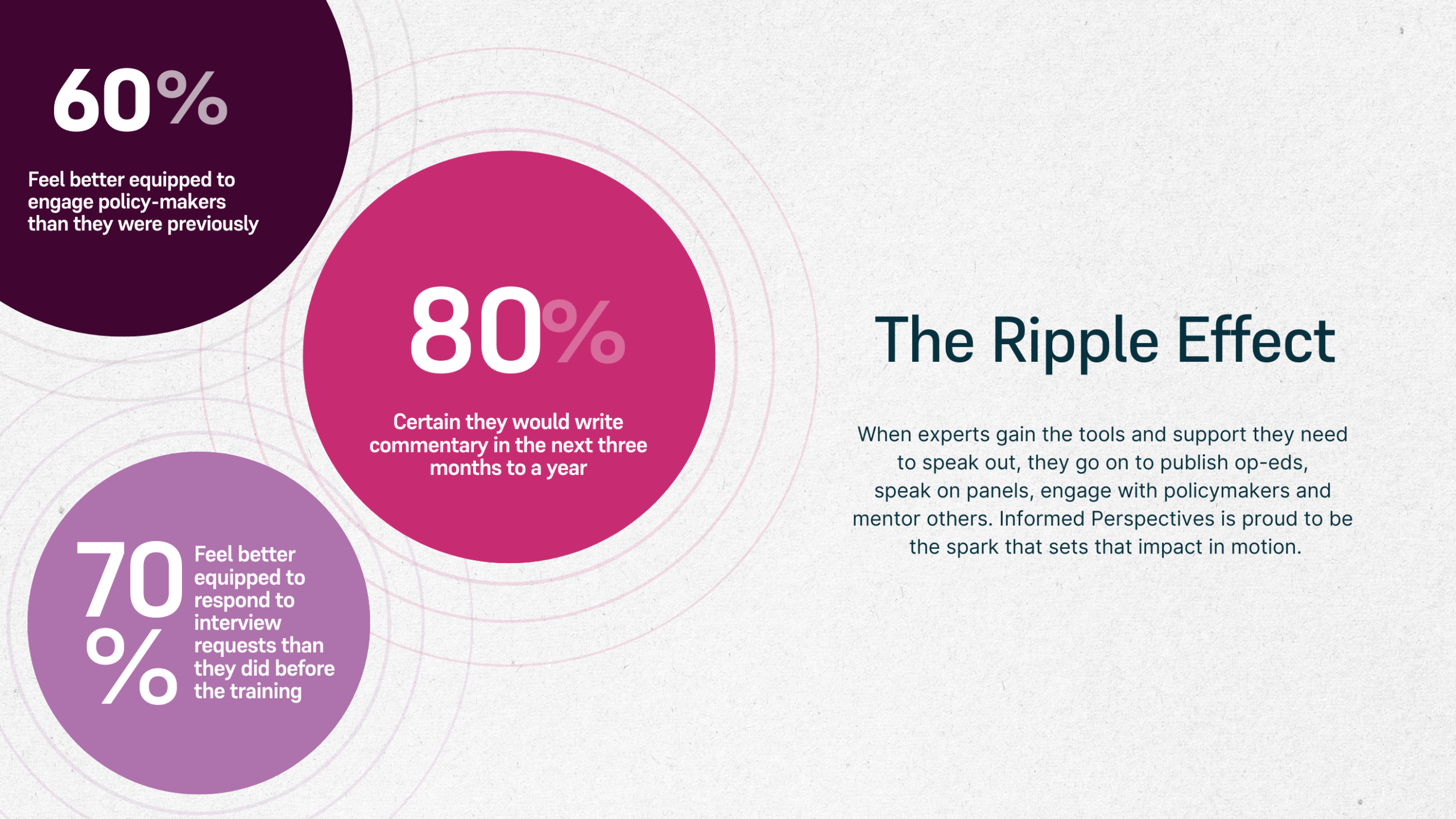 60%

Feel better equipped to engage policy-makers than they were previously

80%

Certain they would write commentary in the next three months to a year

70%

Feel better equipped to respond to interview requests than they did before the training

The Ripple Effect

When experts gain the tools and support they need to speak out, they go on to publish op-eds, speak on panels, engage with policymakers and mentor others. Informed Perspectives is proud to be the spark that sets that impact in motion.